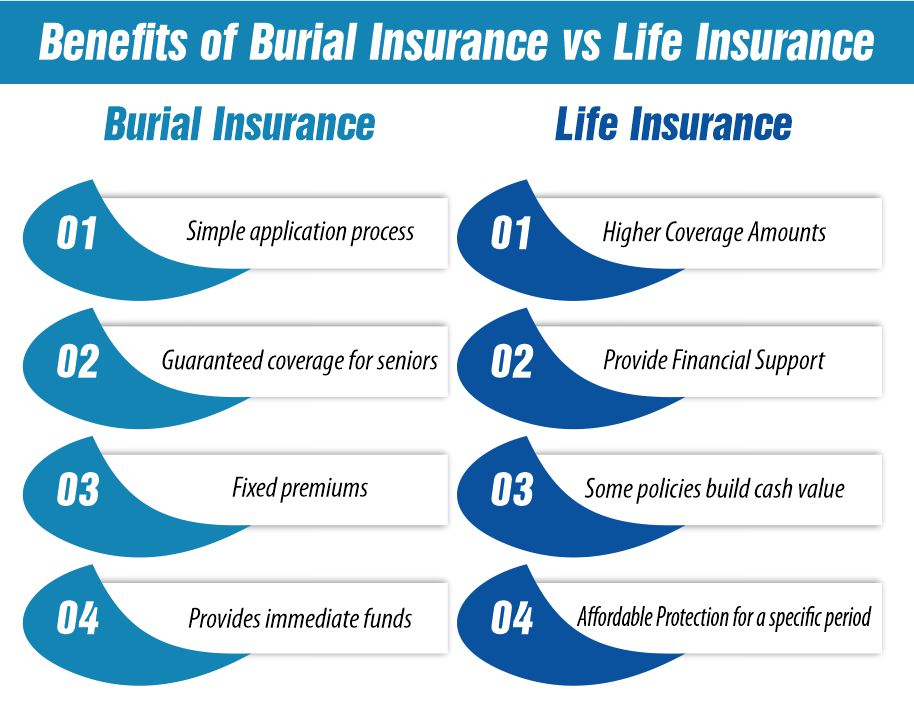 Benefits of Burial Insurance vs Life Insurance

Burial Insurance

01 Simple application process

02 Guaranteed coverage for seniors

03 Fixed premiums

04 Provides immediate funds

Life Insurance

01 Higher Coverage Amounts

02 Provide Financial Support

03 Some policies build cash value

04 Affordable Protection for a specific period